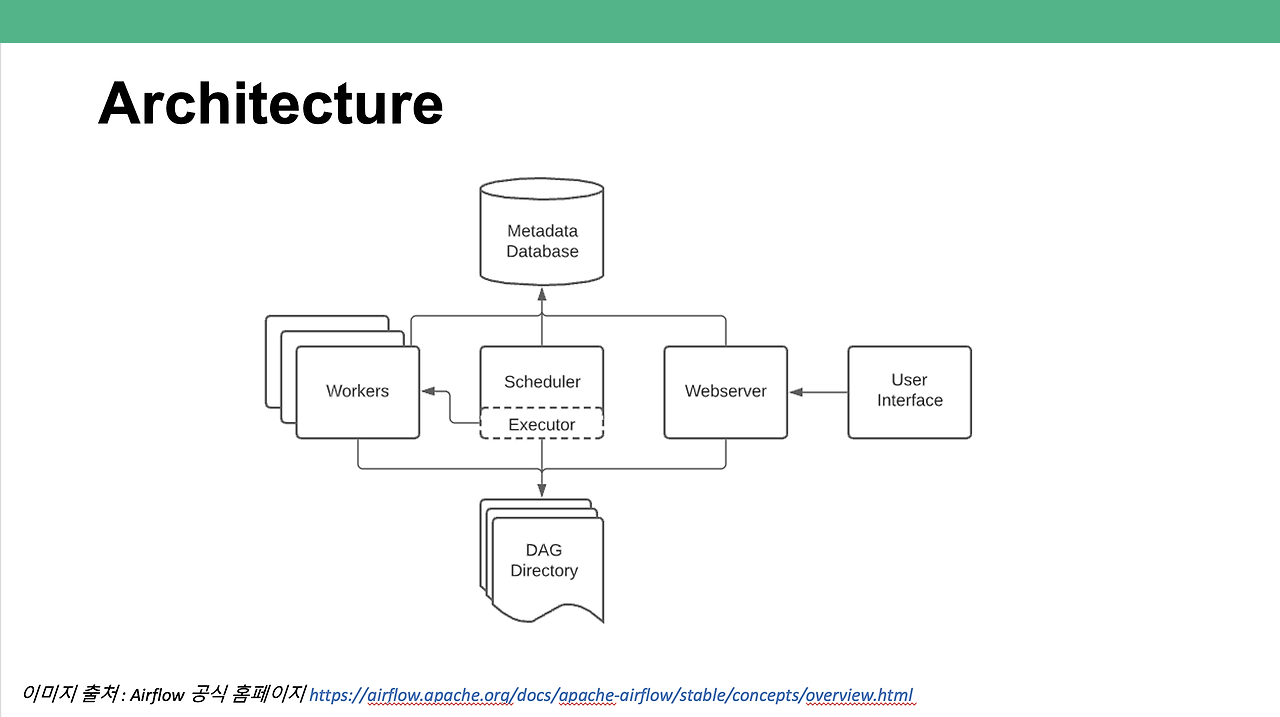 Architecture

Metadata Database

Workers

Scheduler

Executor

Webserver

User Interface

DAG Directory

이미지 출처 : Airflow 공식 홈페이지 https://airflow.apache.org/docs/apache-airflow/stable/concepts/overview.html